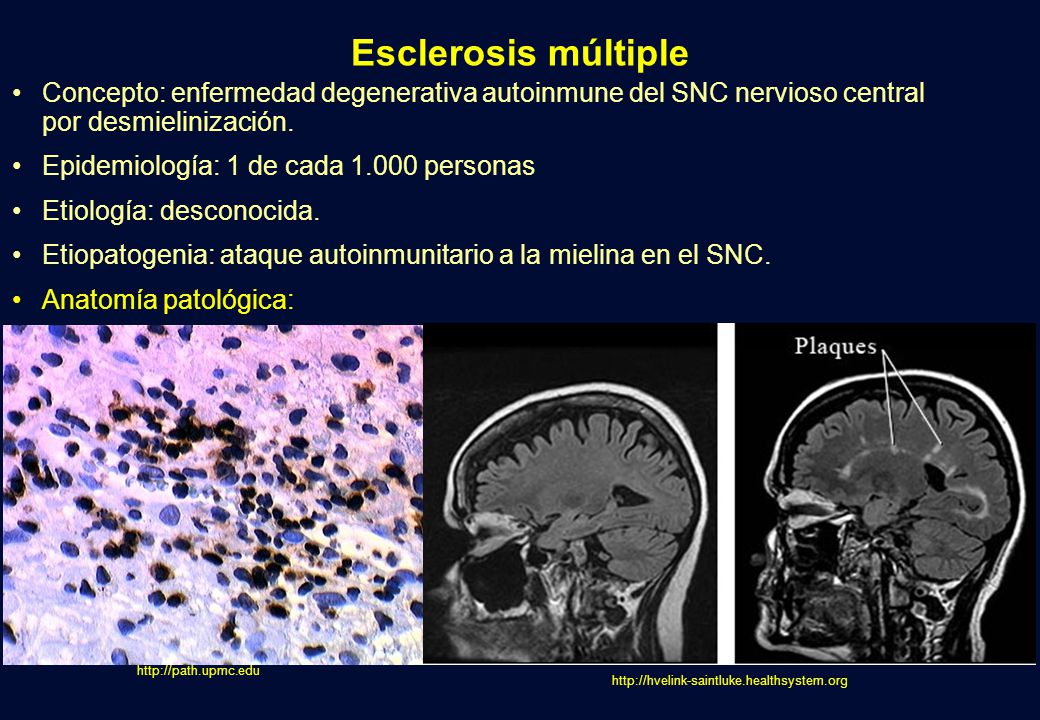 Esclerosis múltiple

• Concepto: enfermedad degenerativa autoinmune del SNC nervioso central por desmielinización.

• Epidemiología: 1 de cada 1.000 personas

• Etiología: desconocida.

• Etiopatogenia: ataque autoinmunitario a la mielina en el SNC.

• Anatomía patológica:

Plaques

http://path.upmc.edu

http://hvelink-saintluke.healthsystem.org